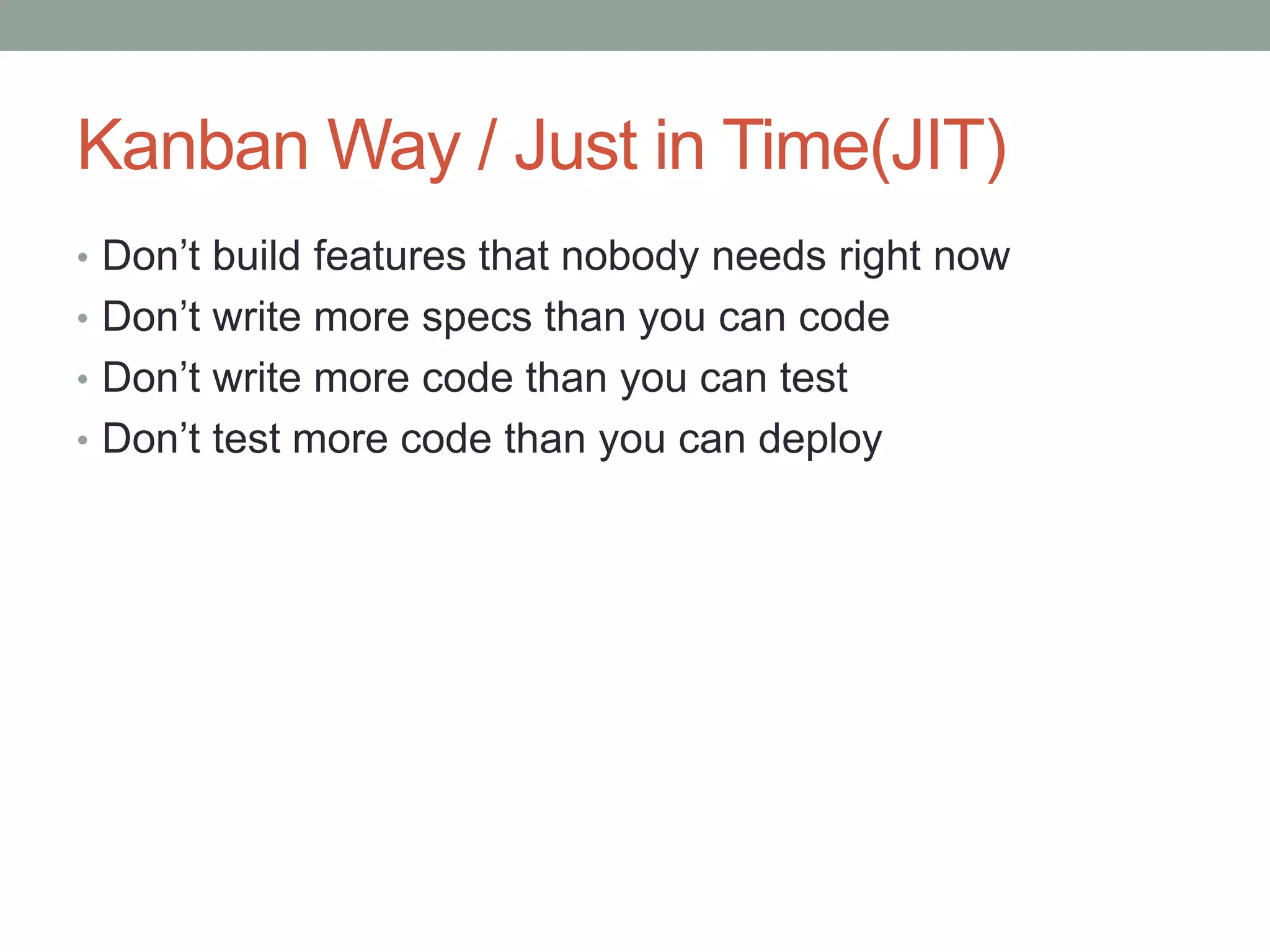 Kanban Way / Just in Time(JIT)

• Don’t build features that nobody needs right now
• Don’t write more specs than you can code
• Don’t write more code than you can test
• Don’t test more code than you can deploy